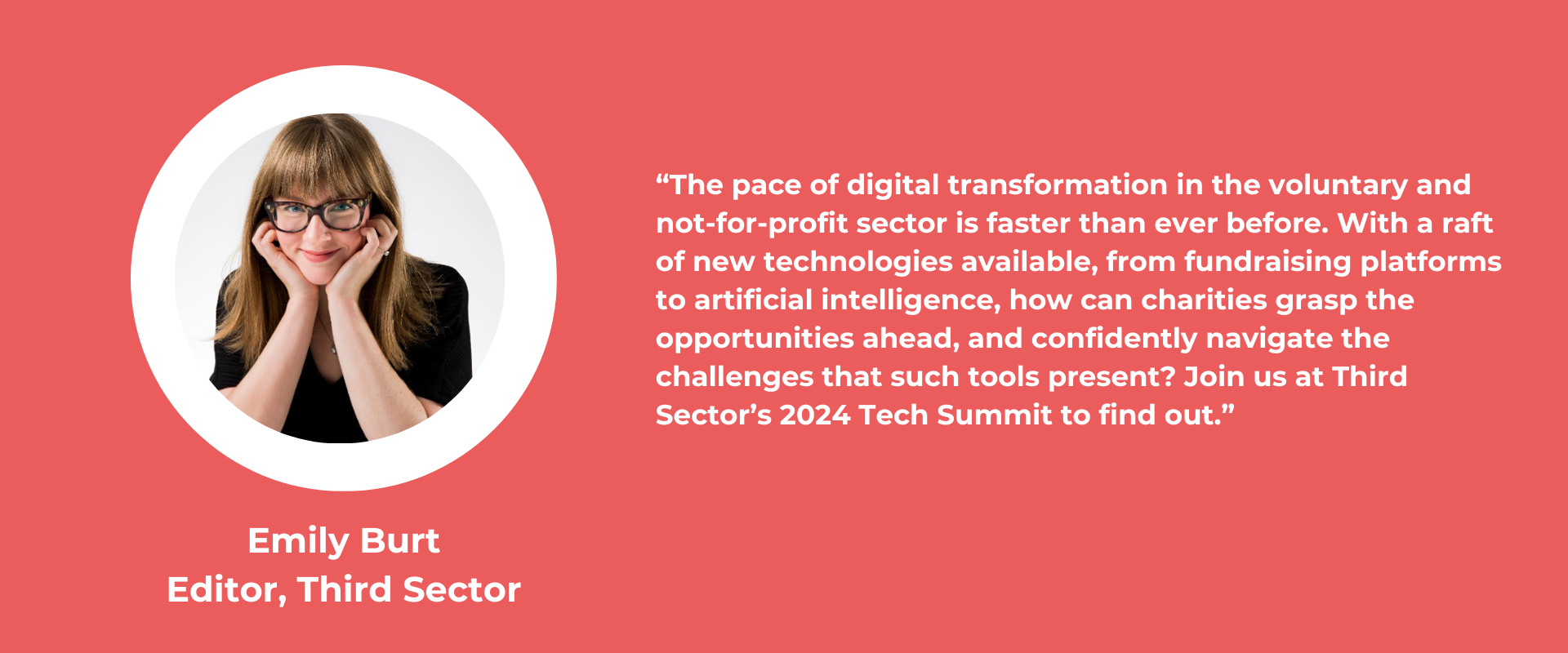 “The pace of digital transformation in the voluntary and not-for-profit sector is faster than ever before. With a raft of new technologies available, from fundraising platforms to artificial intelligence, how can charities grasp the opportunities ahead, and confidently navigate the challenges that such tools present? Join us at Third Sector’s 2024 Tech Summit to find out.”

Emily Burt
Editor, Third Sector